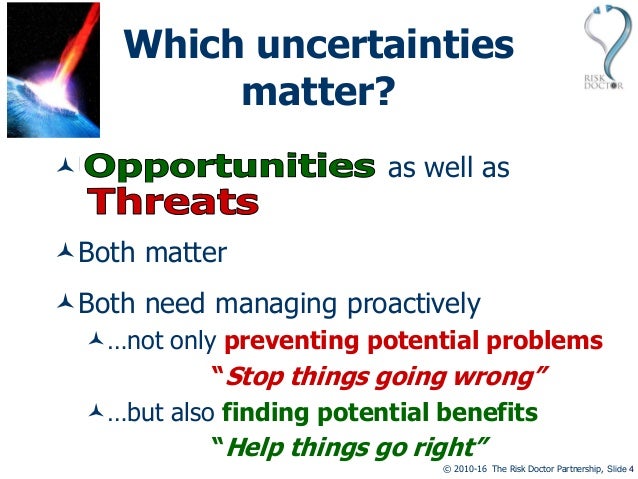 Which uncertainties matter?

RISK DOCTOR

Opportunities as well as Threats

Both matter

Both need managing proactively

…not only preventing potential problems

"Stop things going wrong"

…but also finding potential benefits

"Help things go right"

© 2010-16 The Risk Doctor Partnership, Slide 4